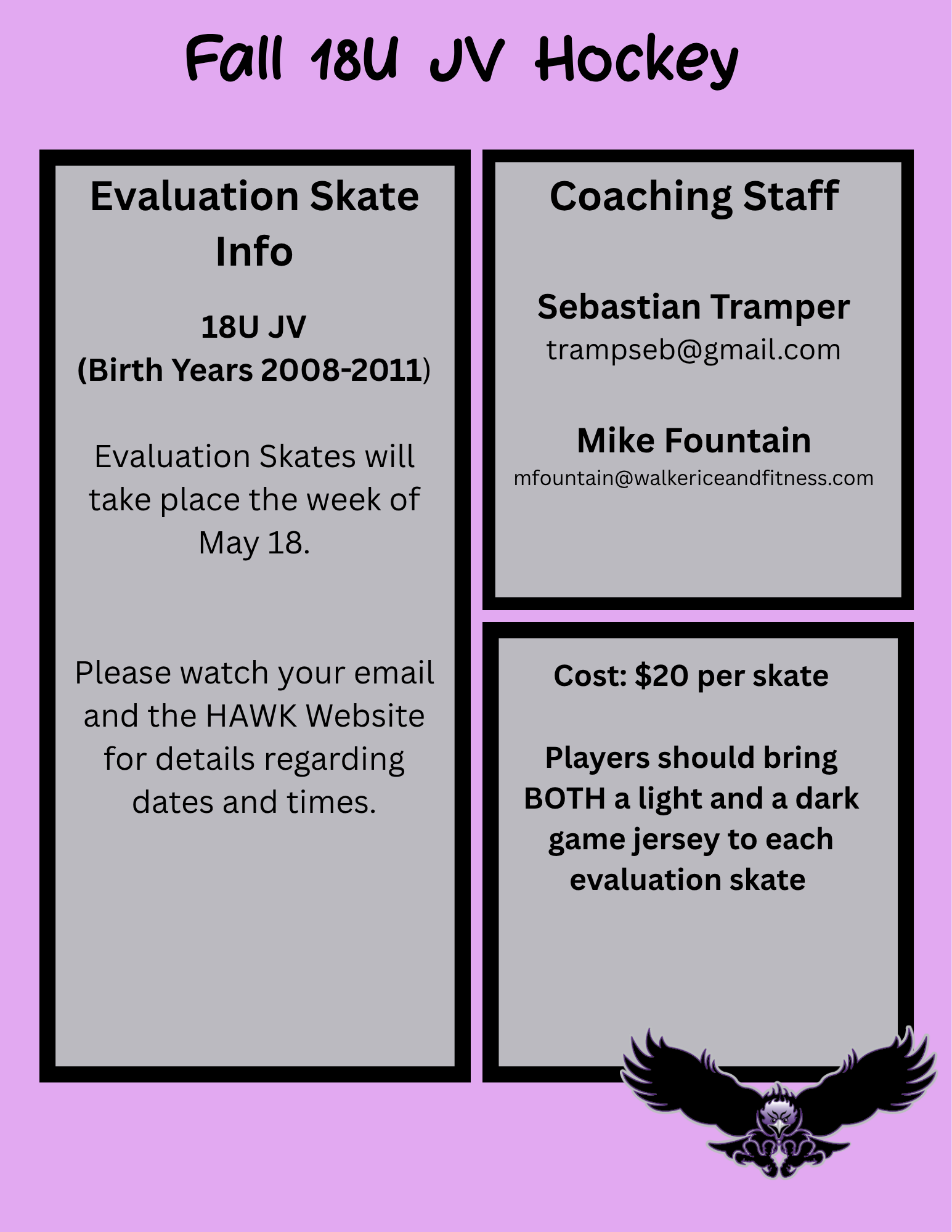 Fall 18U JV Hockey

Evaluation Skate Info

18U JV
(Birth Years 2008-2011)

Evaluation Skates will take place the week of May 18.

Please watch your email and the HAWK Website for details regarding dates and times.

Coaching Staff

Sebastian Tramper
trampseb@gmail.com

Mike Fountain
mfountain@walkericeandfitness.com

Cost: $20 per skate

Players should bring BOTH a light and a dark game jersey to each evaluation skate